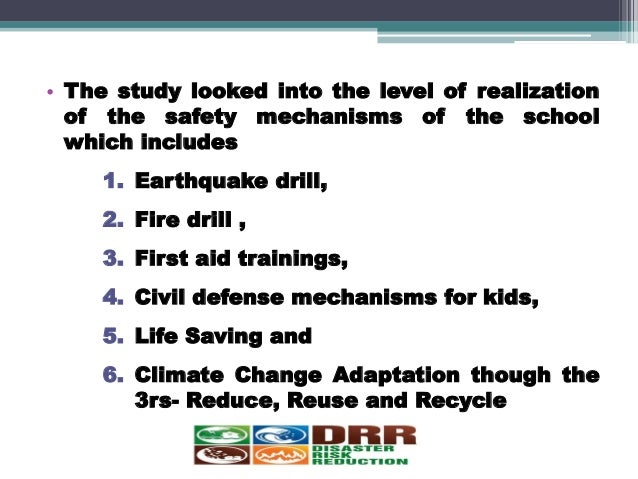 • The study looked into the level of realization of the safety mechanisms of the school which includes

1. Earthquake drill,
2. Fire drill ,
3. First aid trainings,
4. Civil defense mechanisms for kids,
5. Life Saving and
6. Climate Change Adaptation though the 3rs- Reduce, Reuse and Recycle

DRR
DISASTER
RISK
REDUCTION